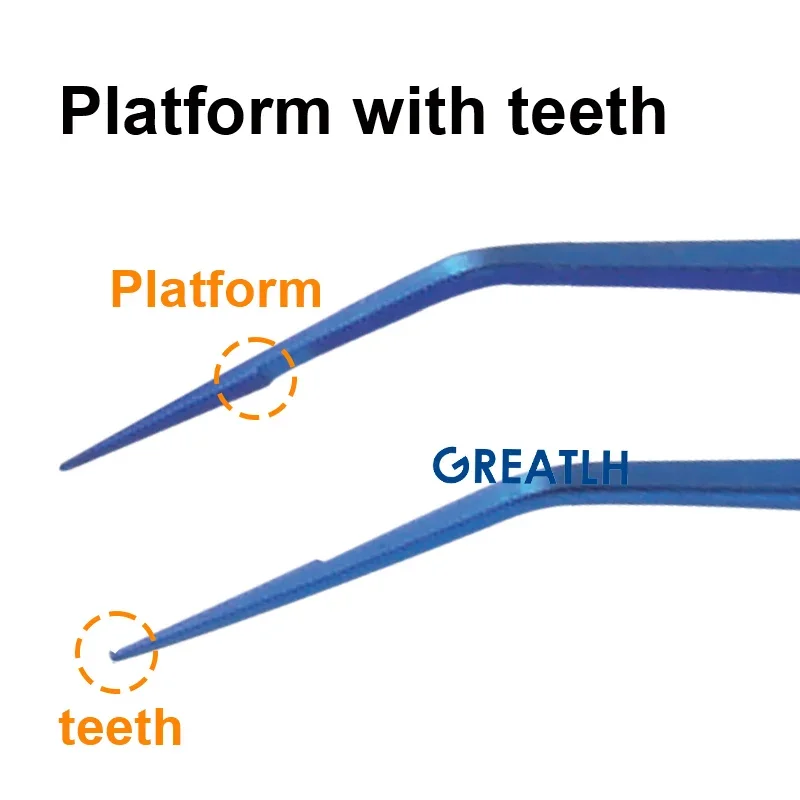 Platform with teeth

Platform

GREATLH

teeth